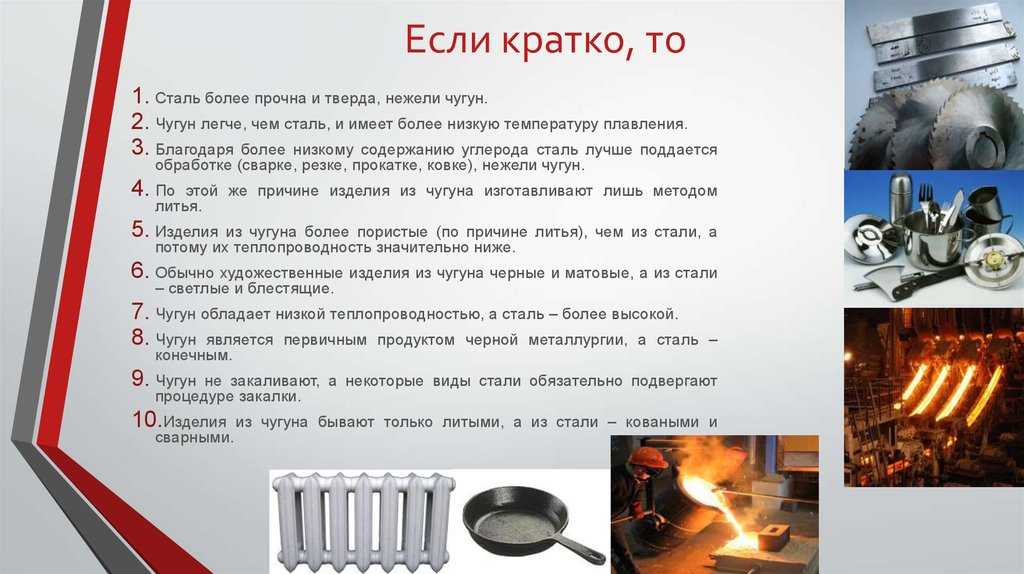 Если кратко, то

1. Сталь более прочна и тверда, нежели чугун.
2. Чугун легче, чем сталь, и имеет более низкую температуру плавления.
3. Благодаря более низкому содержанию углерода сталь лучше поддается обработке (сварке, резке, прокатке, ковке), нежели чугун.
4. По этой же причине изделия из чугуна изготавливают лишь методом литья.
5. Изделия из чугуна более пористые (по причине литья), чем из стали, а потому их теплопроводность значительно ниже.
6. Обычно художественные изделия из чугуна черные и матовые, а из стали – светлые и блестящие.
7. Чугун обладает низкой теплопроводностью, а сталь – более высокой.
8. Чугун является первичным продуктом черной металлургии, а сталь – конечным.
9. Чугун не закаливают, а некоторые виды стали обязательно подвергают процедуре закалки.
10. Изделия из чугуна бывают только литыми, а из стали – коваными и сварными.